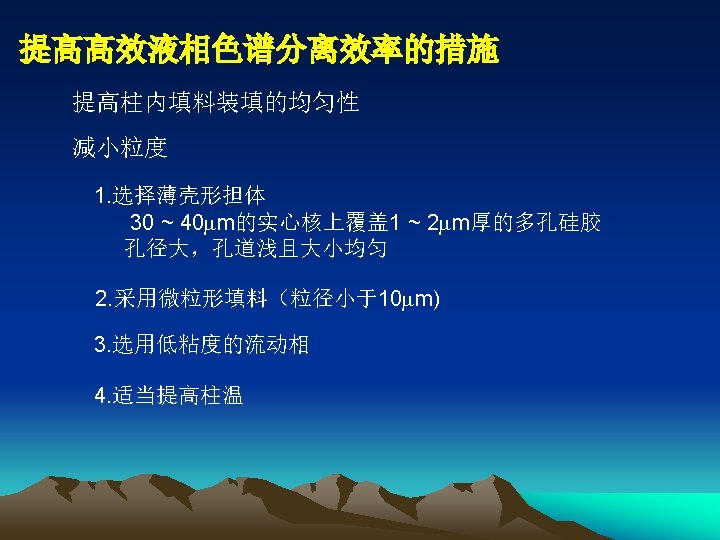 提高高效液相色谱分离效率的措施

提高柱内填料装填的均匀性

减小粒度

1.选择薄壳形担体

30 ~ 40μm的实心核上覆盖1 ~ 2μm厚的多孔硅胶

孔径大，孔道浅且大小均匀

2.采用微粒形填料（粒径小于10μm)

3.选用低粘度的流动相

4.适当提高柱温